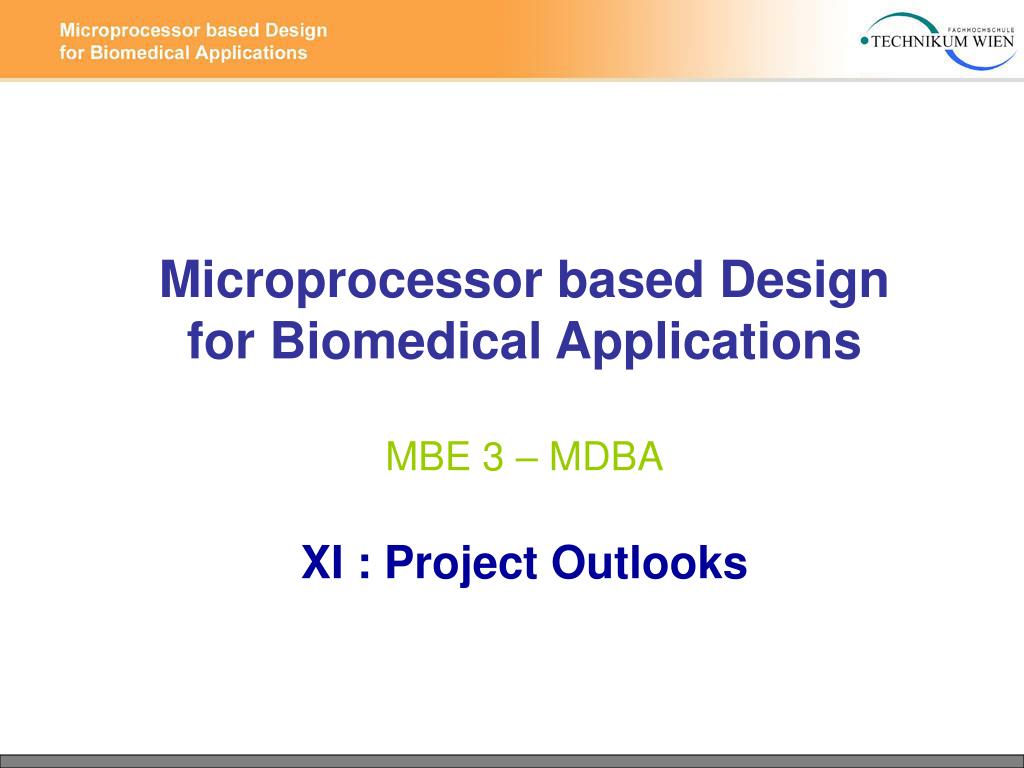 Microprocessor based Design
for Biomedical Applications

FACHHOCHSCHULE
TECHNIKUM WIEN

Microprocessor based Design
for Biomedical Applications

MBE 3 – MDBA

XI : Project Outlooks